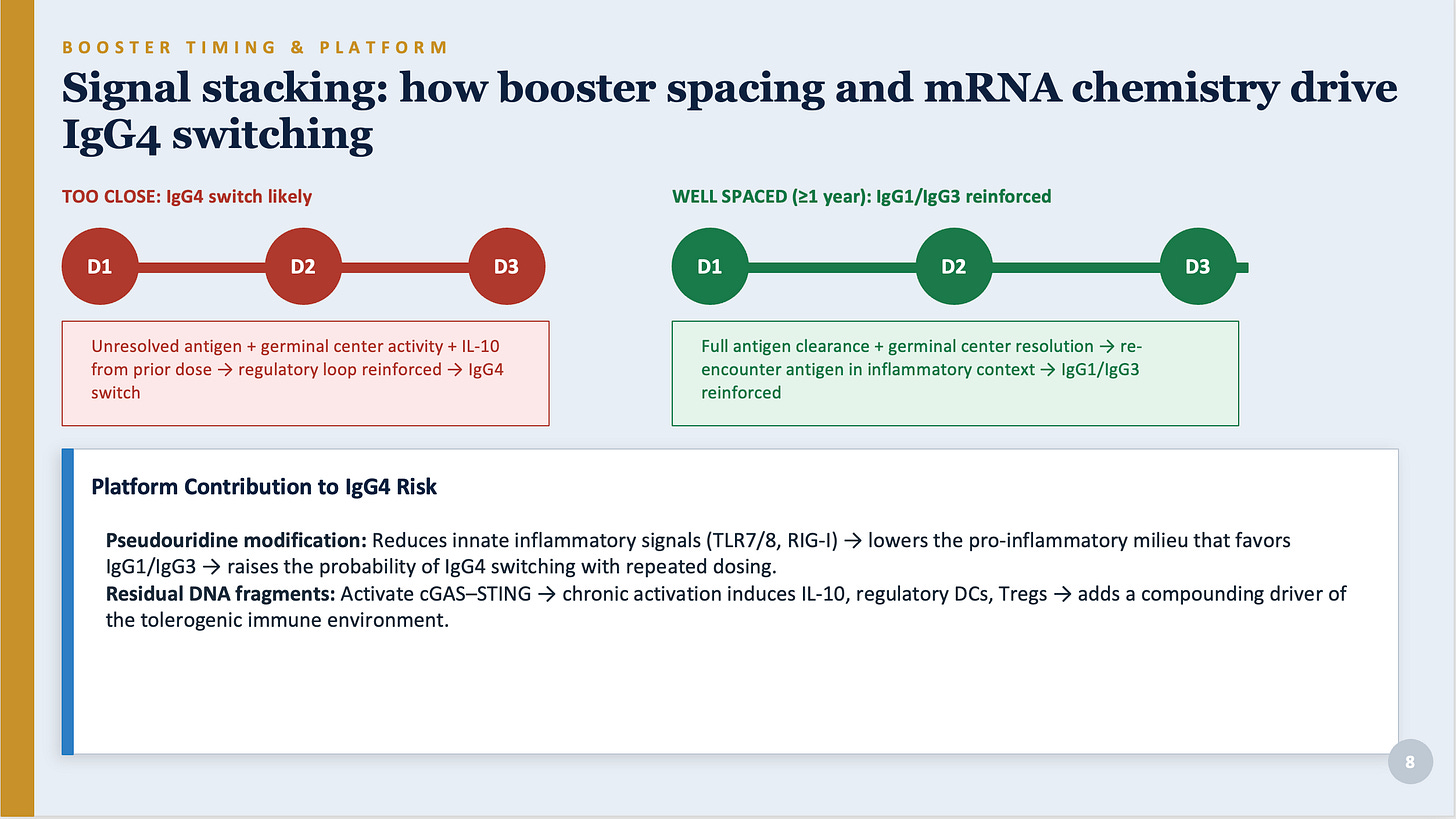 BOOSTER TIMING & PLATFORM

Signal stacking: how booster spacing and mRNA chemistry drive IgG4 switching

TOO CLOSE: IgG4 switch likely

D1 D2 D3

Unresolved antigen + germinal center activity + IL-10 from prior dose → regulatory loop reinforced → IgG4 switch

WELL SPACED (≥1 year): IgG1/IgG3 reinforced

D1 D2 D3

Full antigen clearance + germinal center resolution → re-encounter antigen in inflammatory context → IgG1/IgG3 reinforced

Platform Contribution to IgG4 Risk

Pseudouridine modification: Reduces innate inflammatory signals (TLR7/8, RIG-I) → lowers the pro-inflammatory milieu that favors IgG1/IgG3 → raises the probability of IgG4 switching with repeated dosing.
Residual DNA fragments: Activate cGAS–STING → chronic activation induces IL-10, regulatory DCs, Tregs → adds a compounding driver of the tolerogenic immune environment.

8